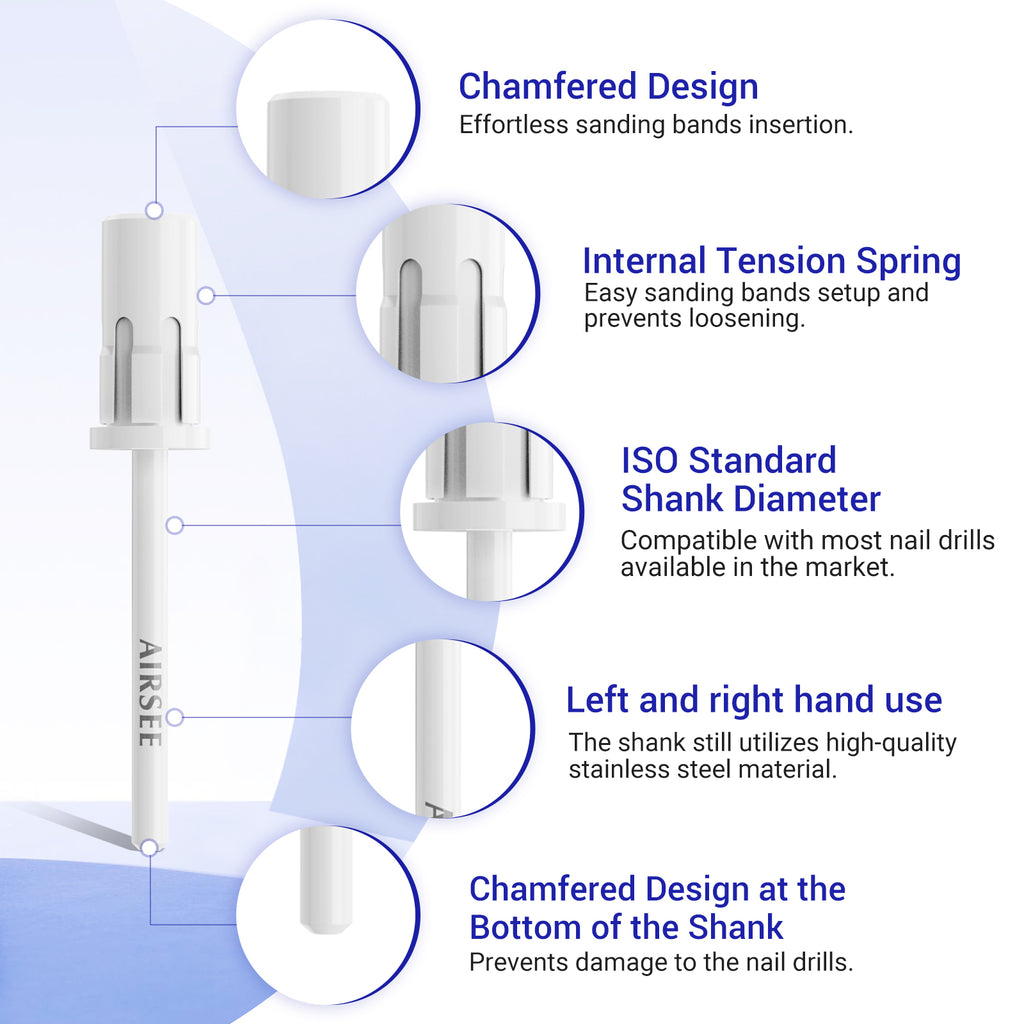 AIRSEE

Chamfered Design
Effortless sanding bands insertion.

Internal Tension Spring
Easy sanding bands setup and prevents loosening.

ISO Standard Shank Diameter
Compatible with most nail drills available in the market.

Left and right hand use
The shank still utilizes high-quality stainless steel material.

Chamfered Design at the Bottom of the Shank
Prevents damage to the nail drills.